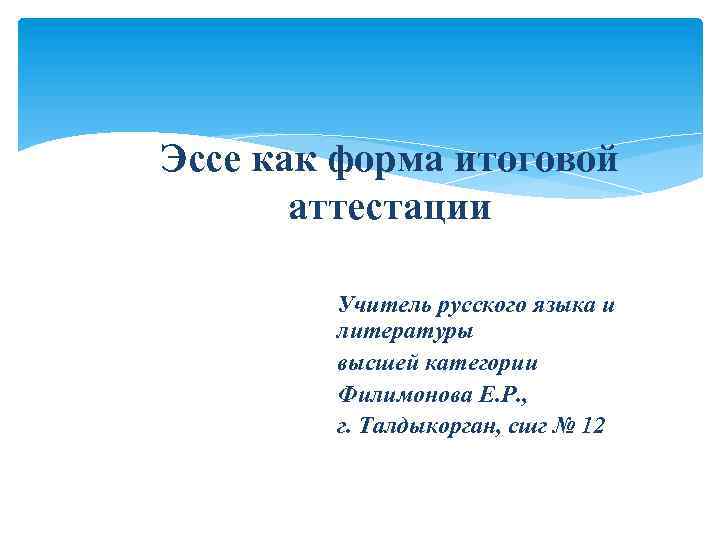 Эссе как форма итоговой аттестации

Учитель русского языка и литературы

высшей категории

Филимонова Е.Р.,

г. Талдыкорган, сшг № 12